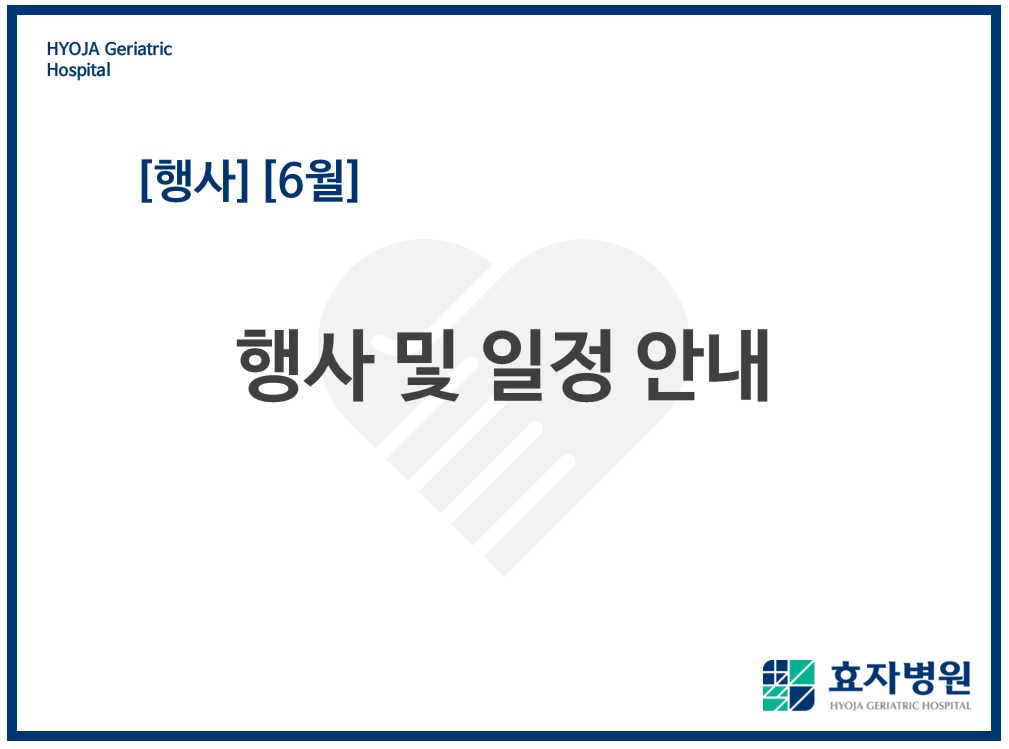 HYOJA Geriatric
Hospital

[행사] [6월]

행사 및 일정 안내

효자병원
HYOJA GERIATRIC HOSPITAL